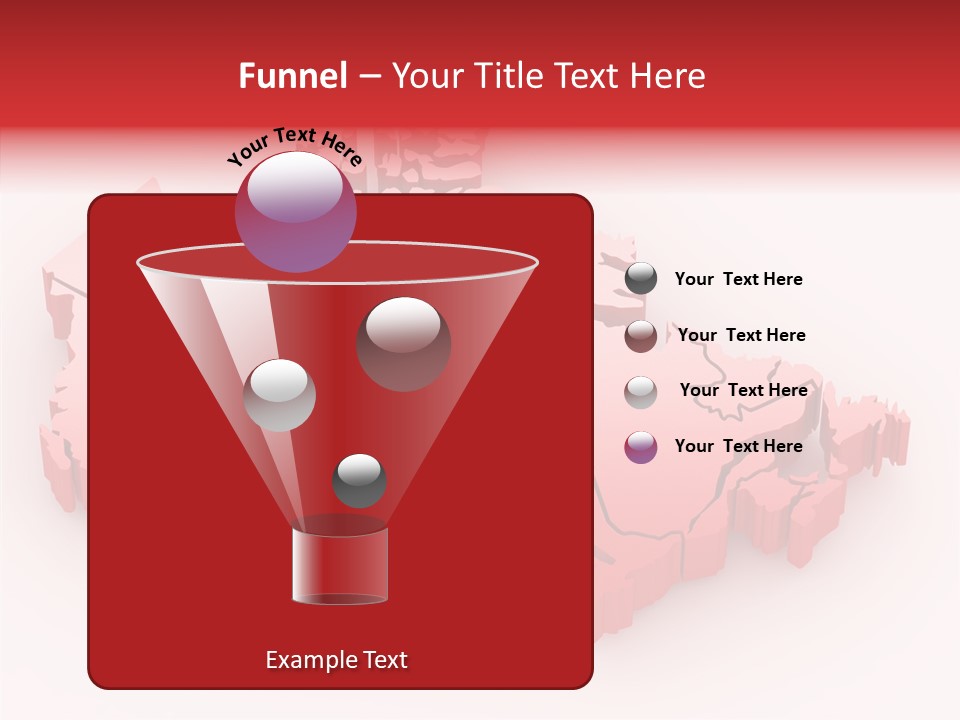 Funnel – Your Title Text Here

Your Text Here

Your  Text Here

Your  Text Here

Your  Text Here

Your  Text Here

Example Text